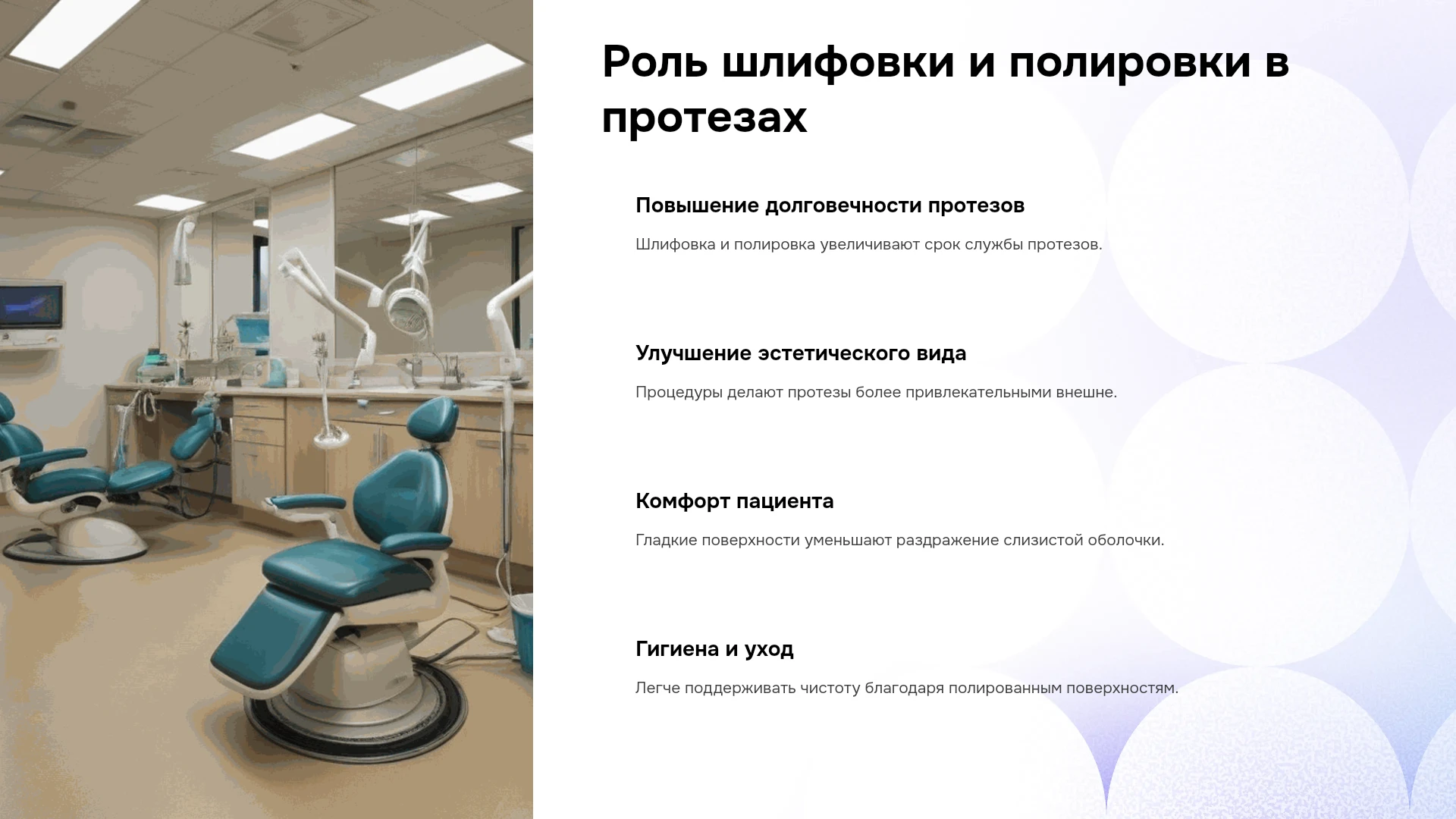 Роль шлифовки и полировки в протезах

Повышение долговечности протезов

Шлифовка и полировка увеличивают срок службы протезов.

Улучшение эстетического вида

Процедуры делают протезы более привлекательными внешне.

Комфорт пациента

Гладкие поверхности уменьшают раздражение слизистой оболочки.

Гигиена и уход

Легче поддерживать чистоту благодаря полированным поверхностям.